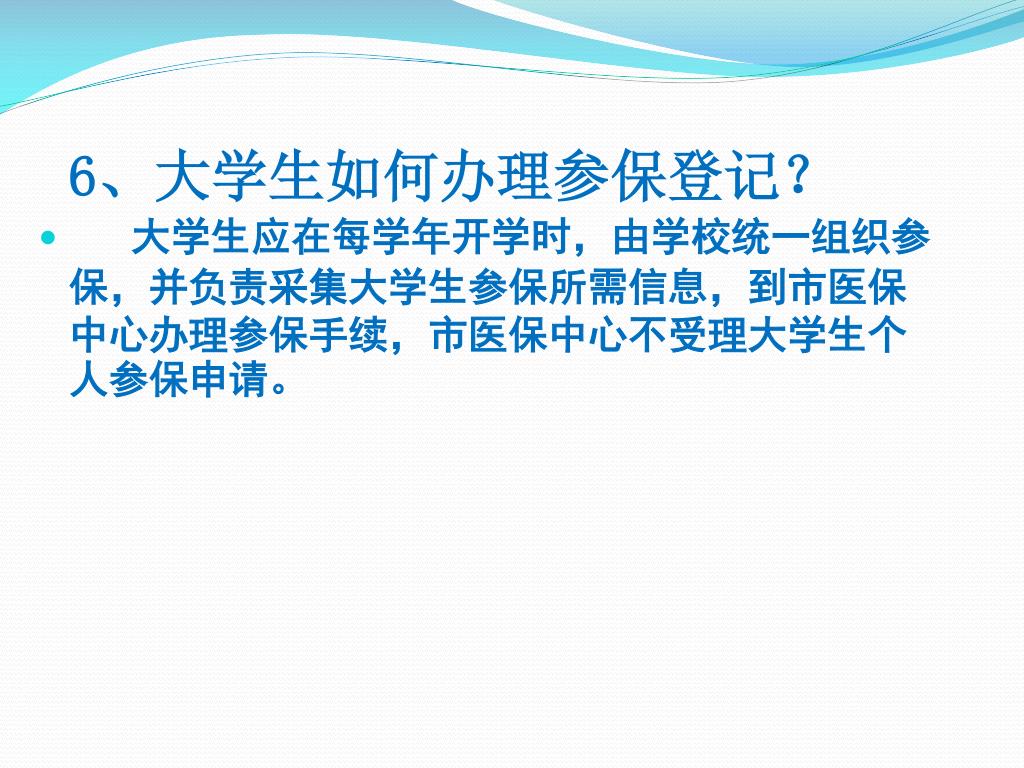 6、大学生如何办理参保登记？

大学生应在每学年开学时，由学校统一组织参保，并负责采集大学生参保所需信息，到市医保中心办理参保手续，市医保中心不受理大学生个人参保申请。